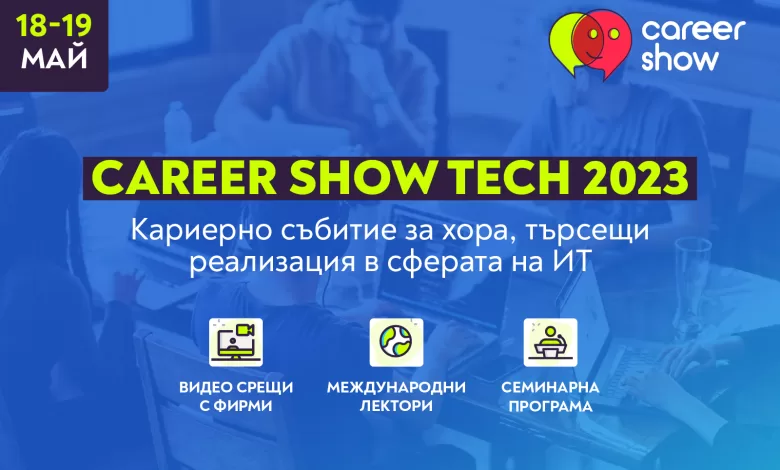 18-19
МАЙ

career show

CAREER SHOW TECH 2023

Кариерно събитие за хора, търсещи реализация в сферата на ИТ

ВИДЕО СРЕЩИ С ФИРМИ

МЕЖДУНАРОДНИ ЛЕКТОРИ

СЕМИНАРНА ПРОГРАМА